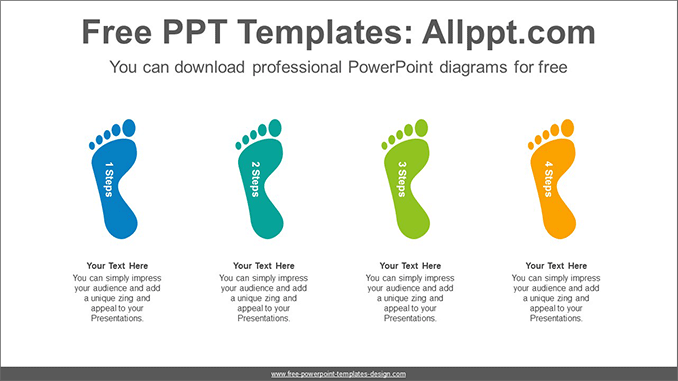 Free PPT Templates: Allppt.com

You can download professional PowerPoint diagrams for free

1 Steps

2 Steps

3 Steps

4 Steps

Your Text Here
You can simply impress your audience and add a unique zing and appeal to your Presentations.

Your Text Here
You can simply impress your audience and add a unique zing and appeal to your Presentations.

Your Text Here
You can simply impress your audience and add a unique zing and appeal to your Presentations.

Your Text Here
You can simply impress your audience and add a unique zing and appeal to your Presentations.

www.free-powerpoint-templates-design.com